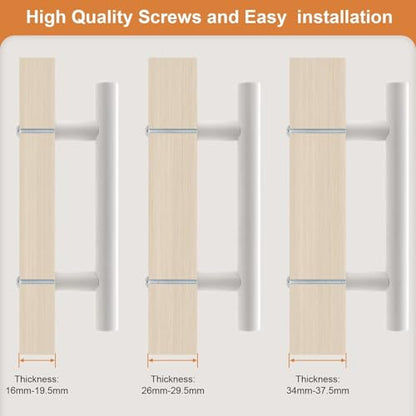 High Quality Screws and Easy installation

Thickness:
16mm-19.5mm

Thickness:
26mm-29.5mm

Thickness:
34mm-37.5mm